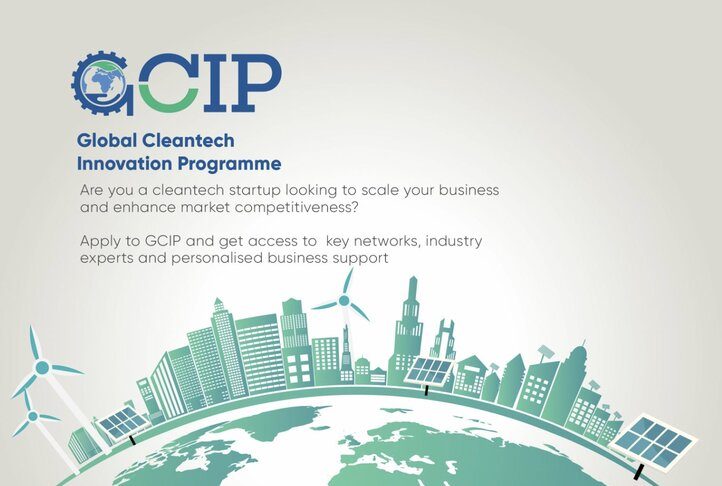 GCIP

Global Cleantech Innovation Programme

Are you a cleantech startup looking to scale your business and enhance market competitiveness?

Apply to GCIP and get access to key networks, industry experts and personalised business support